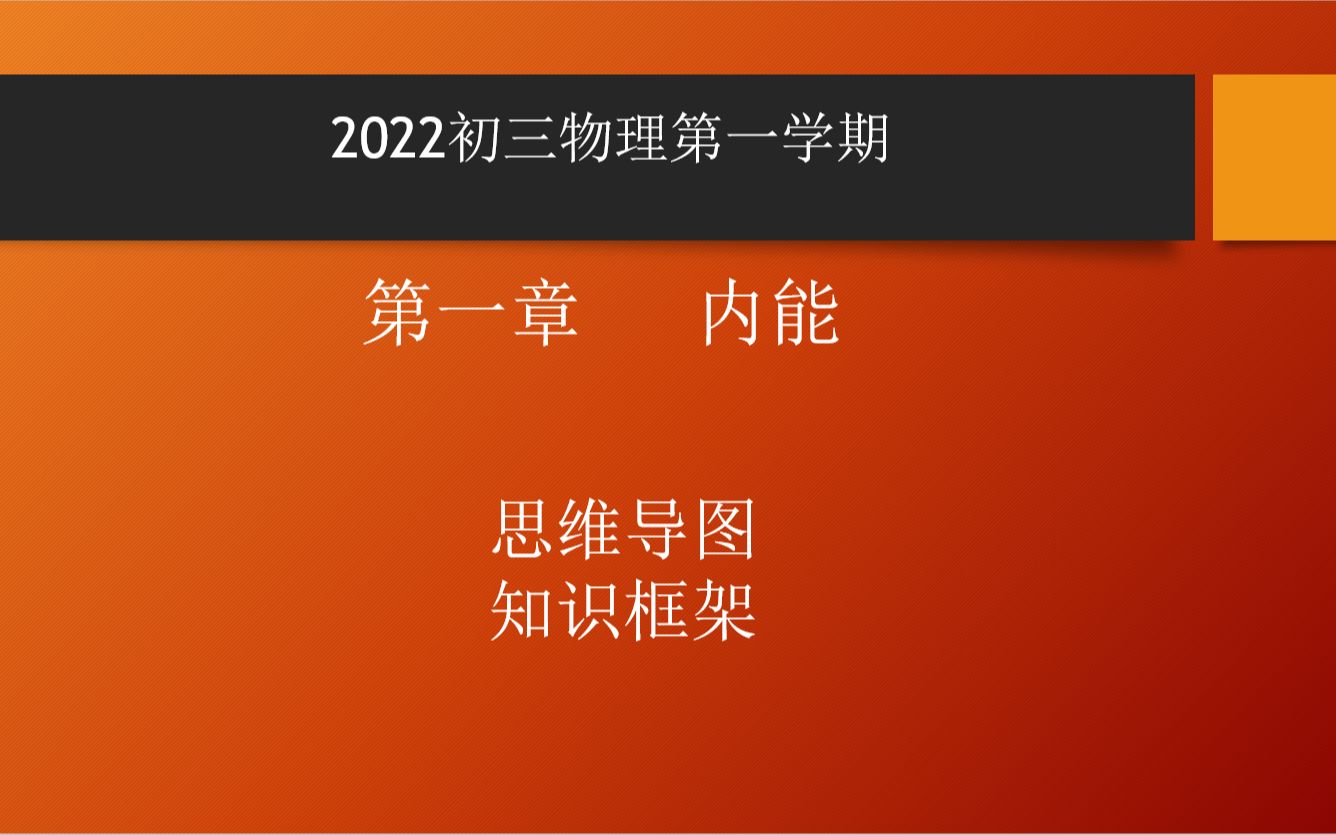 2022初三物理第一学期

第一章　　内能

思维导图
知识框架